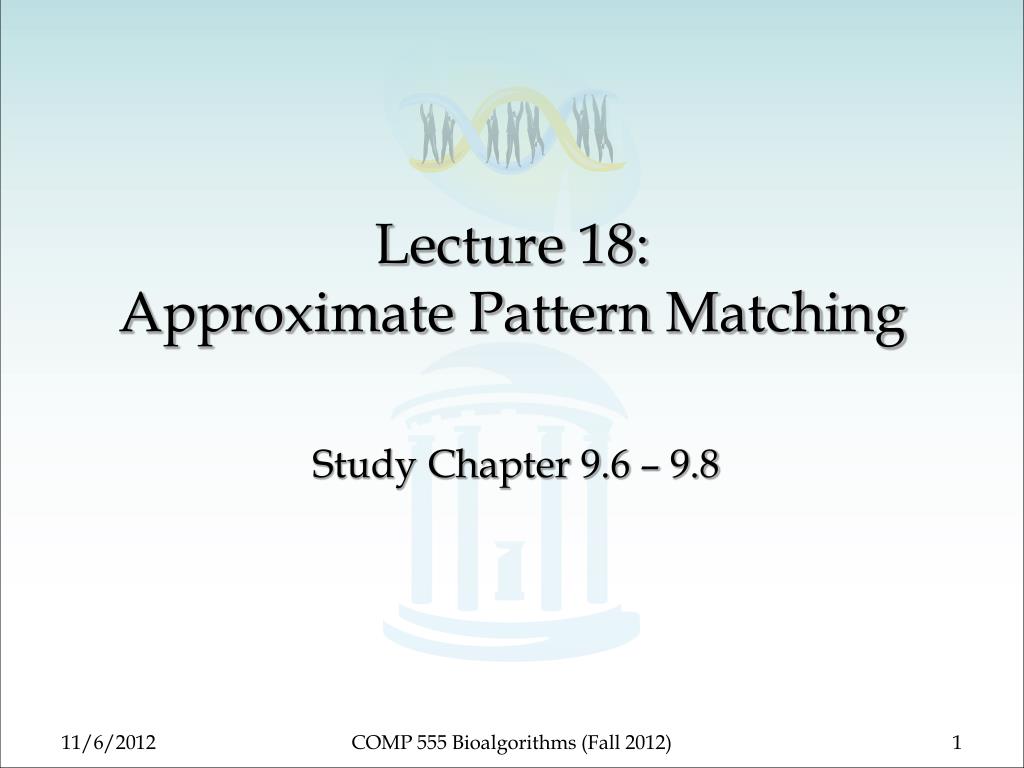 Lecture 18:
Approximate Pattern Matching

Study Chapter 9.6 – 9.8

11/6/2012

COMP 555 Bioalgorithms (Fall 2012)

1